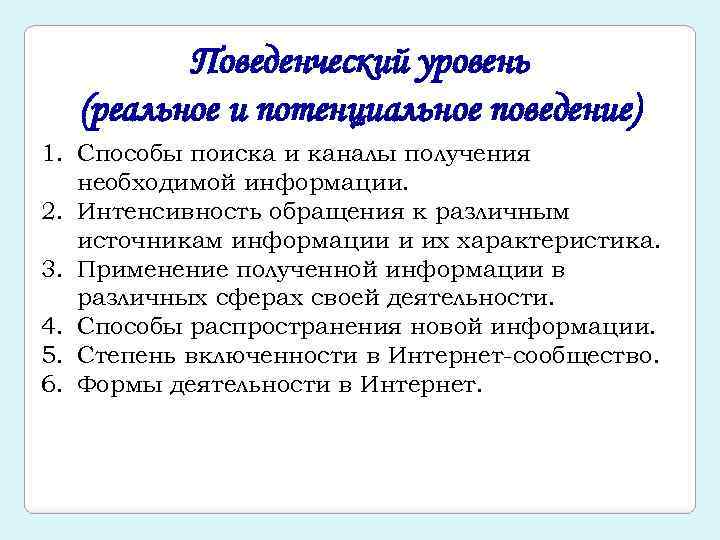 Поведенческий уровень
(реальное и потенциальное поведение)

1. Способы поиска и каналы получения необходимой информации.
2. Интенсивность обращения к различным источникам информации и их характеристика.
3. Применение полученной информации в различных сферах своей деятельности.
4. Способы распространения новой информации.
5. Степень включенности в Интернет-сообщество.
6. Формы деятельности в Интернет.